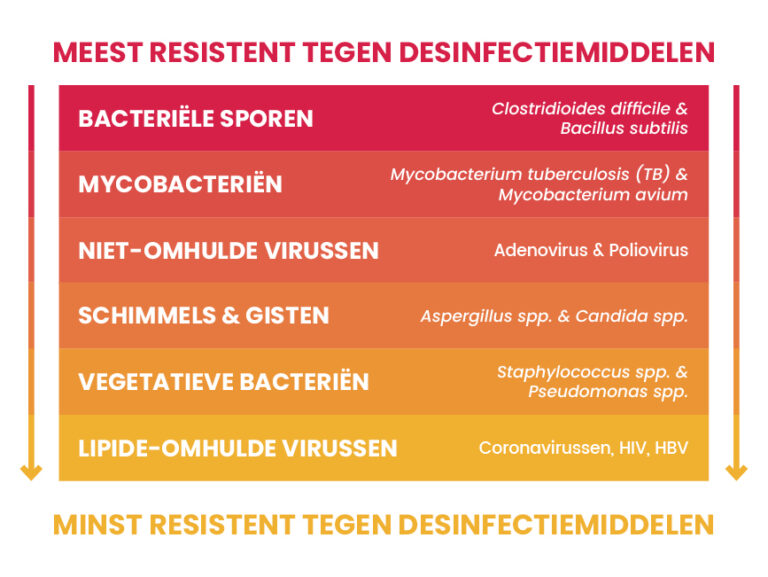 MEEST RESISTENT TEGEN DESINFECTIEMIDDELEN

| | |
|---|---|
| BACTERIËLE SPOREN | Clostridioides difficile & Bacillus subtilis |
| MYCOBACTERIËN | Mycobacterium tuberculosis (TB) & Mycobacterium avium |
| NIET-OMHULDE VIRUSSEN | Adenovirus & Poliovirus |
| SCHIMMELS & GISTEN | Aspergillus spp. & Candida spp. |
| VEGETATIEVE BACTERIËN | Staphylococcus spp. & Pseudomonas spp. |
| LIPIDE-OMHULDE VIRUSSEN | Coronavirussen, HIV, HBV |

MINST RESISTENT TEGEN DESINFECTIEMIDDELEN